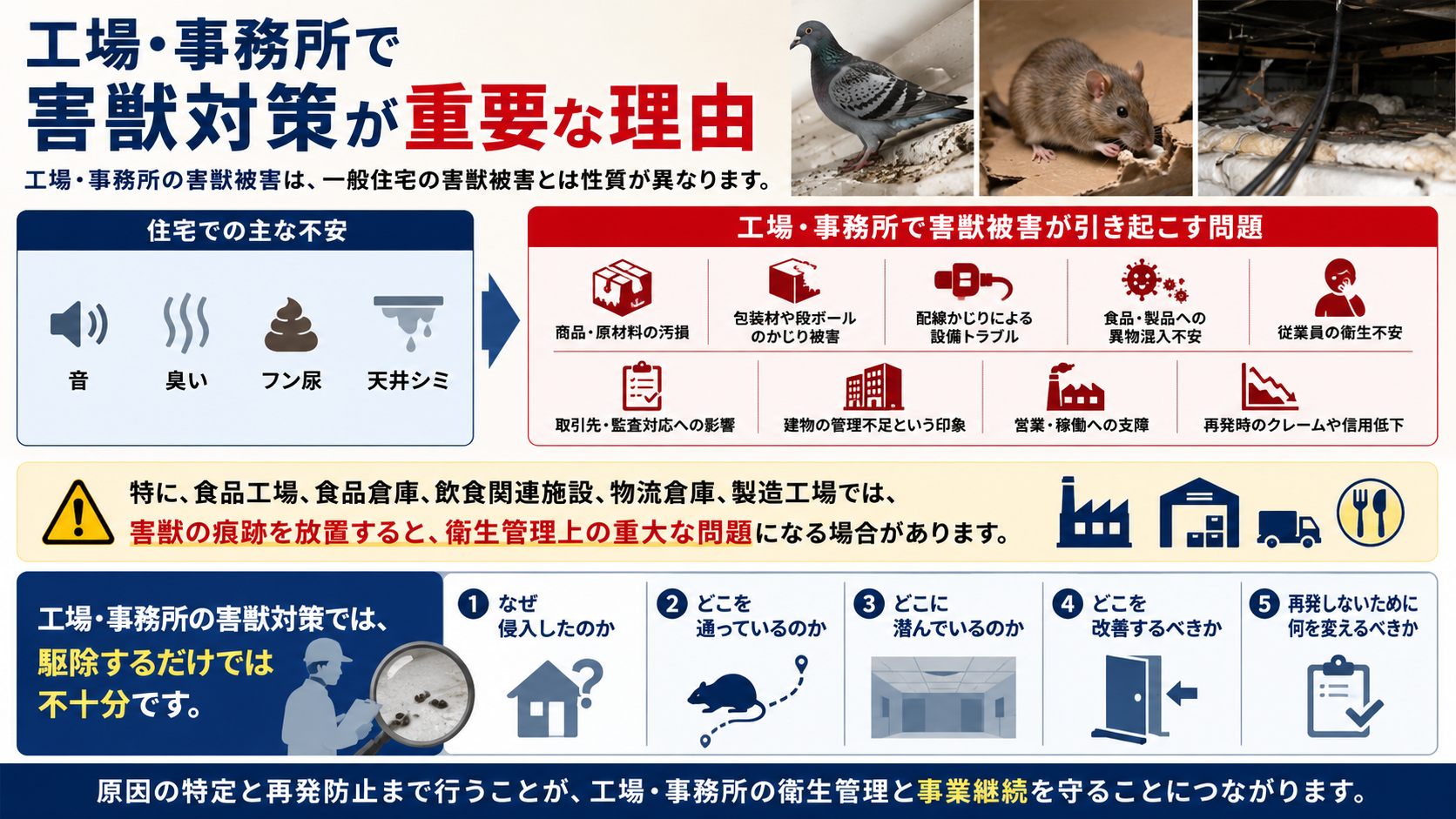 工場・事務所で
害獣対策が重要な理由

工場・事務所の害獣被害は、一般住宅の害獣被害とは性質が異なります。

住宅での主な不安

音　臭い　フン尿　天井シミ

工場・事務所で害獣被害が引き起こす問題

商品・原材料の汚損
包装材や段ボールのかじり被害
配線かじりによる設備トラブル
食品・製品への異物混入不安
従業員の衛生不安
取引先・監査対応への影響
建物の管理不足という印象
営業・稼働への支障
再発時のクレームや信用低下

特に、食品工場、食品倉庫、飲食関連施設、物流倉庫、製造工場では、
害獣の痕跡を放置すると、衛生管理上の重大な問題になる場合があります。

工場・事務所の害獣対策では、
駆除するだけでは
不十分です。

1 なぜ侵入したのか
2 どこを通っているのか
3 どこに潜んでいるのか
4 どこを改善するべきか
5 再発しないために何を変えるべきか

原因の特定と再発防止まで行うことが、工場・事務所の衛生管理と事業継続を守ることにつながります。